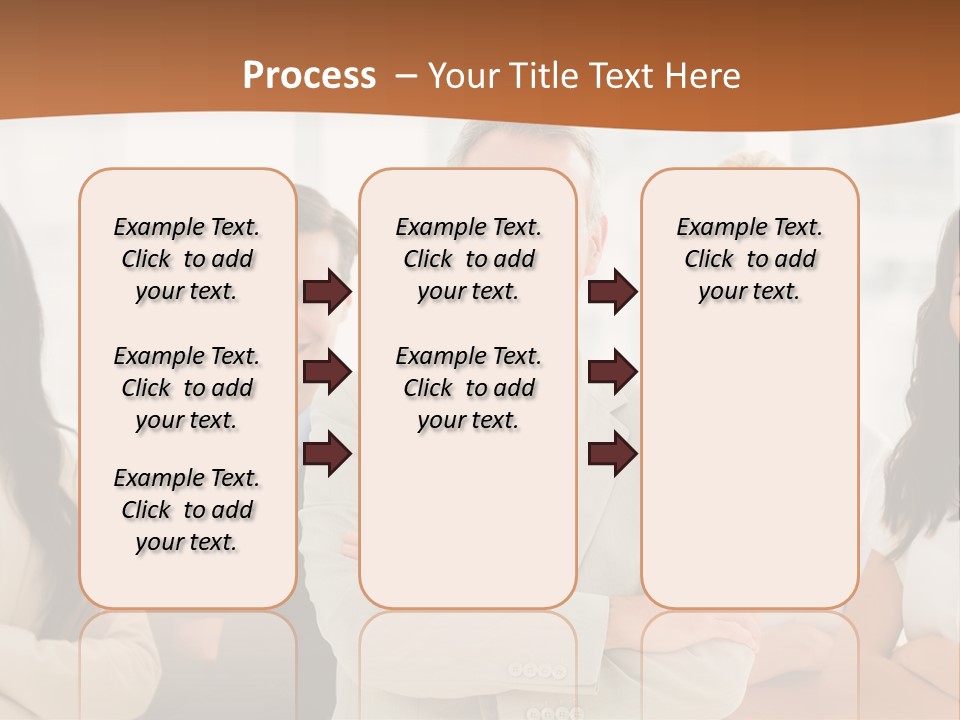 Process – Your Title Text Here

Example Text. Click to add your text.

Example Text. Click to add your text.

Example Text. Click to add your text.

Example Text. Click to add your text.

Example Text. Click to add your text.

Example Text. Click to add your text.